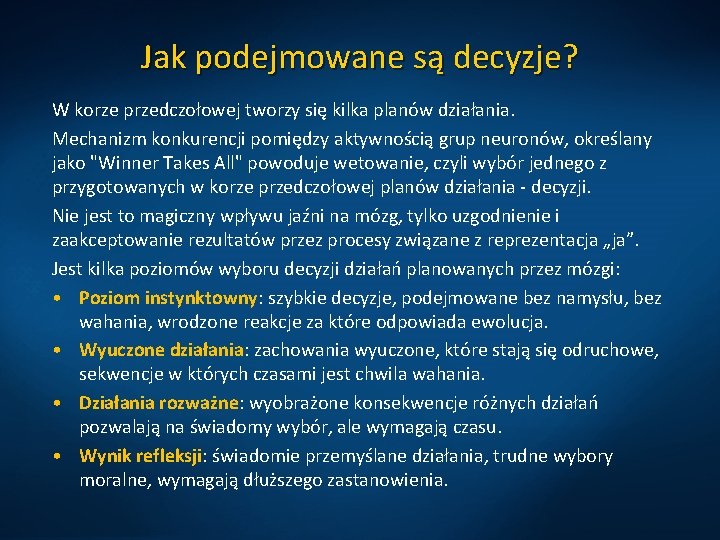 Jak podejmowane są decyzje?

W korze przedczołowej tworzy się kilka planów działania.

Mechanizm konkurencji pomiędzy aktywnością grup neuronów, określany jako "Winner Takes All" powoduje wetowanie, czyli wybór jednego z przygotowanych w korze przedczołowej planów działania - decyzji.

Nie jest to magiczny wpływu jaźni na mózg, tylko uzgodnienie i zaakceptowanie rezultatów przez procesy związane z reprezentacja „ja”.

Jest kilka poziomów wyboru decyzji działań planowanych przez mózgi:

• Poziom instynktowny: szybkie decyzje, podejmowane bez namysłu, bez wahania, wrodzone reakcje za które odpowiada ewolucja.
• Wyuczone działania: zachowania wyuczone, które stają się odruchowe, sekwencje w których czasami jest chwila wahania.
• Działania rozważne: wyobrażone konsekwencje różnych działań pozwalają na świadomy wybór, ale wymagają czasu.
• Wynik refleksji: świadomie przemyślane działania, trudne wybory moralne, wymagają dłuższego zastanowienia.